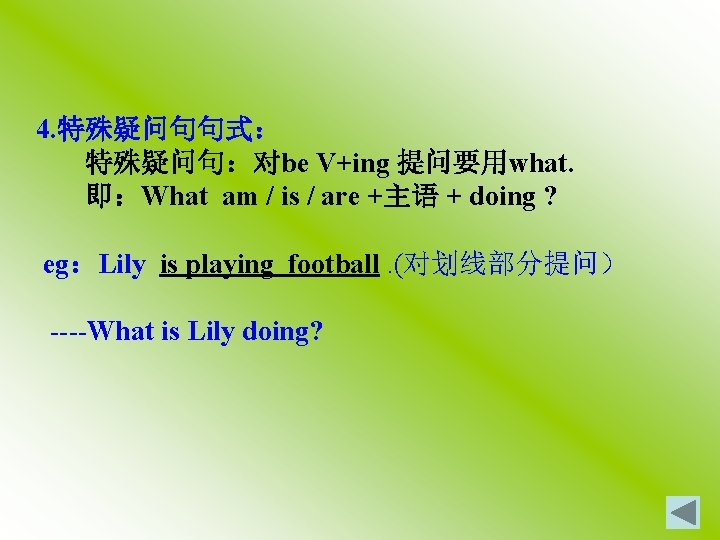 4.特殊疑问句句式：

特殊疑问句：对be V+ing 提问要用what.

即：What am / is / are +主语 + doing ?

eg：Lily is playing football .(对划线部分提问）

----What is Lily doing?